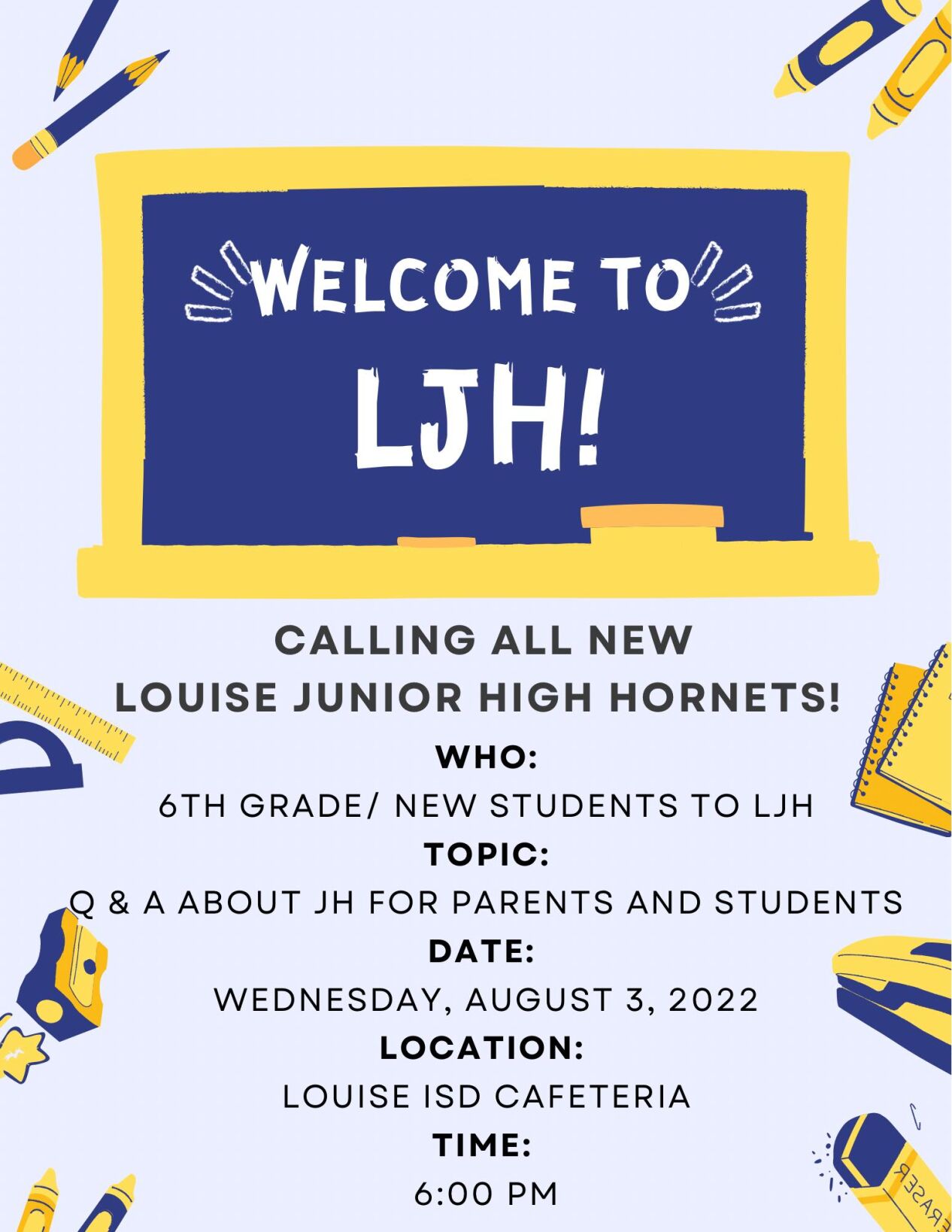 WELCOME TO LJH!

CALLING ALL NEW LOUISE JUNIOR HIGH HORNETS!

WHO:
6TH GRADE/ NEW STUDENTS TO LJH

TOPIC:
Q & A ABOUT JH FOR PARENTS AND STUDENTS

DATE:
WEDNESDAY, AUGUST 3, 2022

LOCATION:
LOUISE ISD CAFETERIA

TIME:
6:00 PM

ERASER